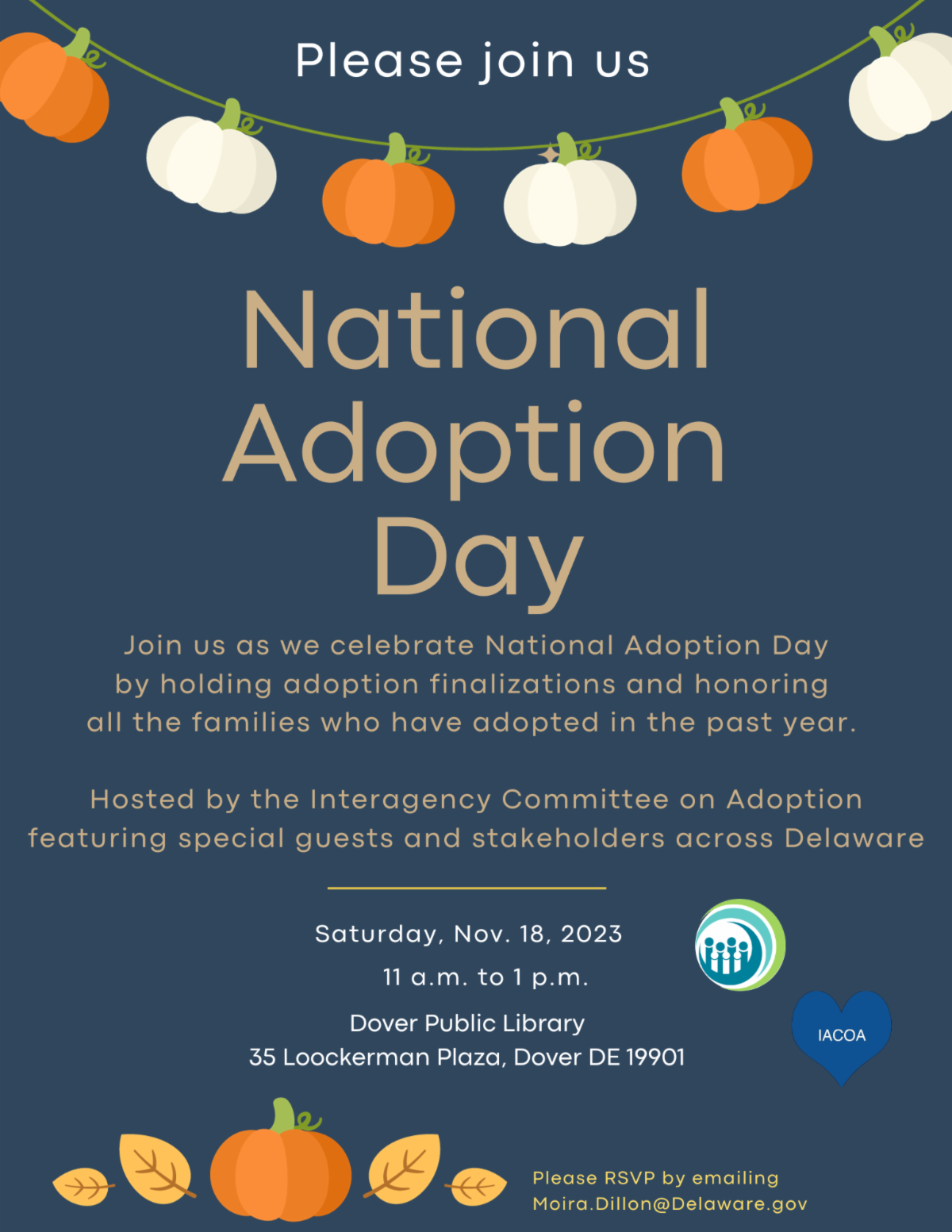 Please join us

National Adoption Day

Join us as we celebrate National Adoption Day by holding adoption finalizations and honoring all the families who have adopted in the past year.

Hosted by the Interagency Committee on Adoption featuring special guests and stakeholders across Delaware

Saturday, Nov. 18, 2023
11 a.m. to 1 p.m.

Dover Public Library
35 Loockerman Plaza, Dover DE 19901

IACOA

Please RSVP by emailing Moira.Dillon@Delaware.gov